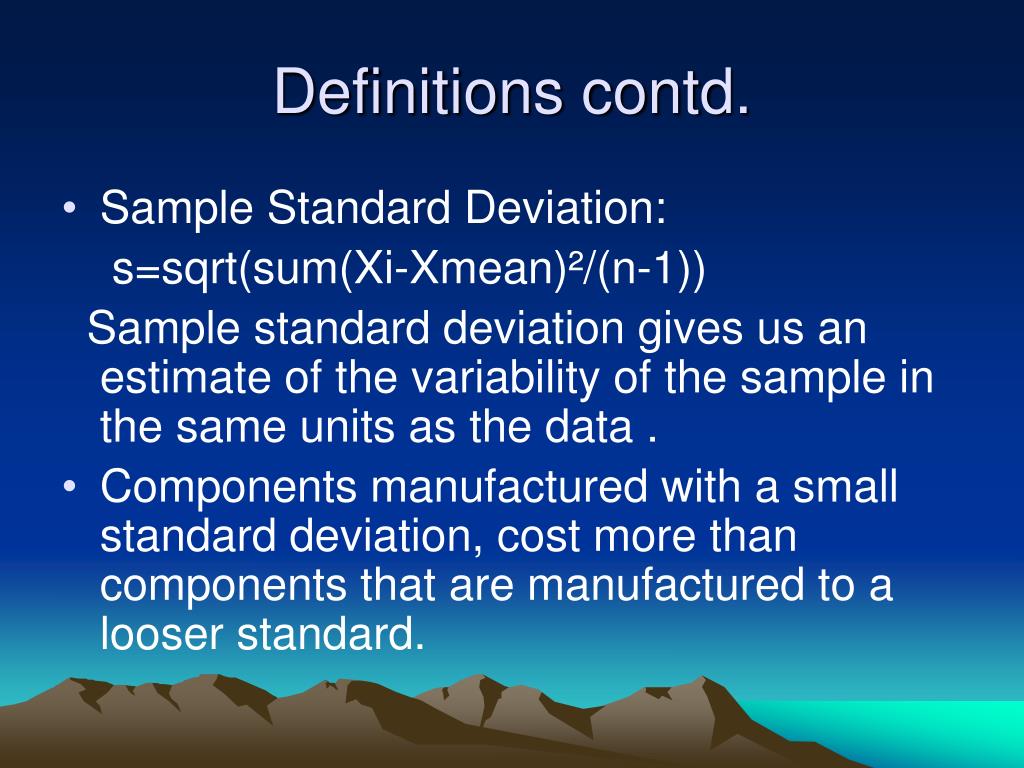 Definitions contd.

• Sample Standard Deviation:

s=sqrt(sum(Xi-Xmean)²/(n-1))

Sample standard deviation gives us an estimate of the variability of the sample in the same units as the data .

• Components manufactured with a small standard deviation, cost more than components that are manufactured to a looser standard.